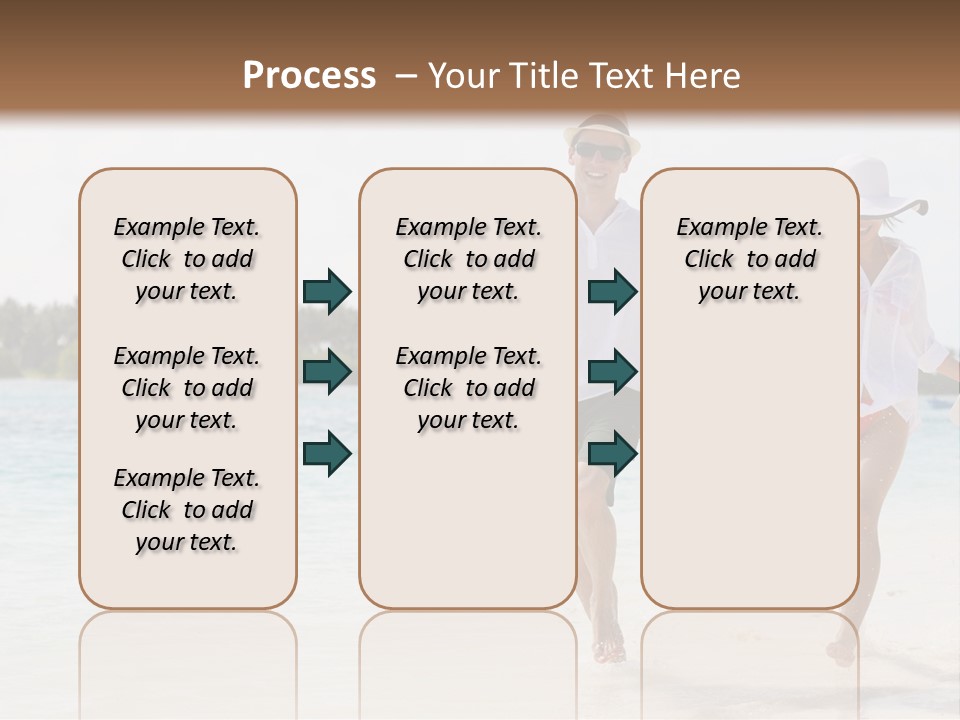 Process – Your Title Text Here

Example Text. Click to add your text.

Example Text. Click to add your text.

Example Text. Click to add your text.

Example Text. Click to add your text.

Example Text. Click to add your text.

Example Text. Click to add your text.